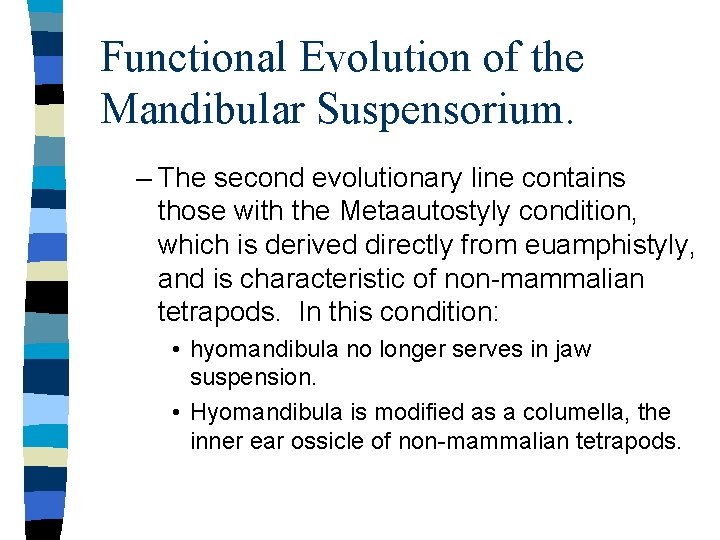 Functional Evolution of the Mandibular Suspensorium.

– The second evolutionary line contains those with the Metaautostyly condition, which is derived directly from euamphistyly, and is characteristic of non-mammalian tetrapods. In this condition:

• hyomandibula no longer serves in jaw suspension.

• Hyomandibula is modified as a columella, the inner ear ossicle of non-mammalian tetrapods.